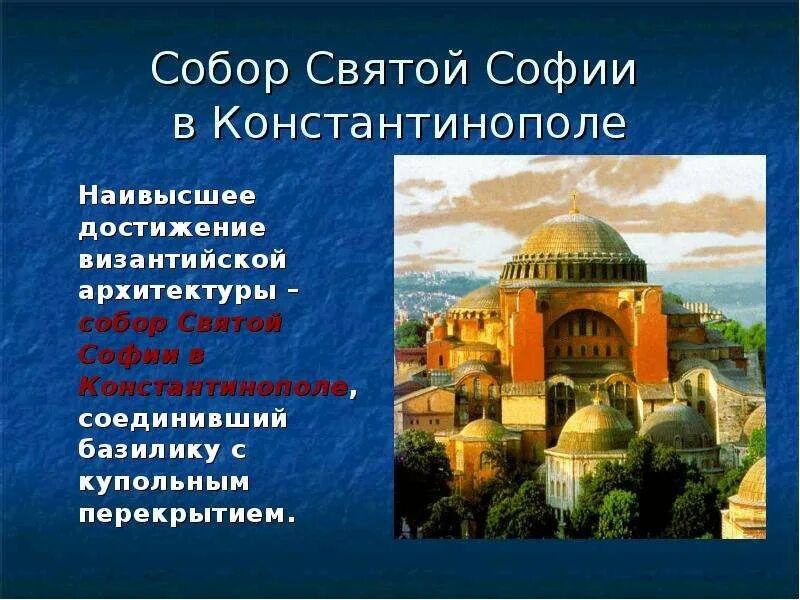 Собор Святой Софии в Константинополе

Наивысшее достижение византийской архитектуры – собор Святой Софии в Константинополе, соединивший базилику с купольным перекрытием.